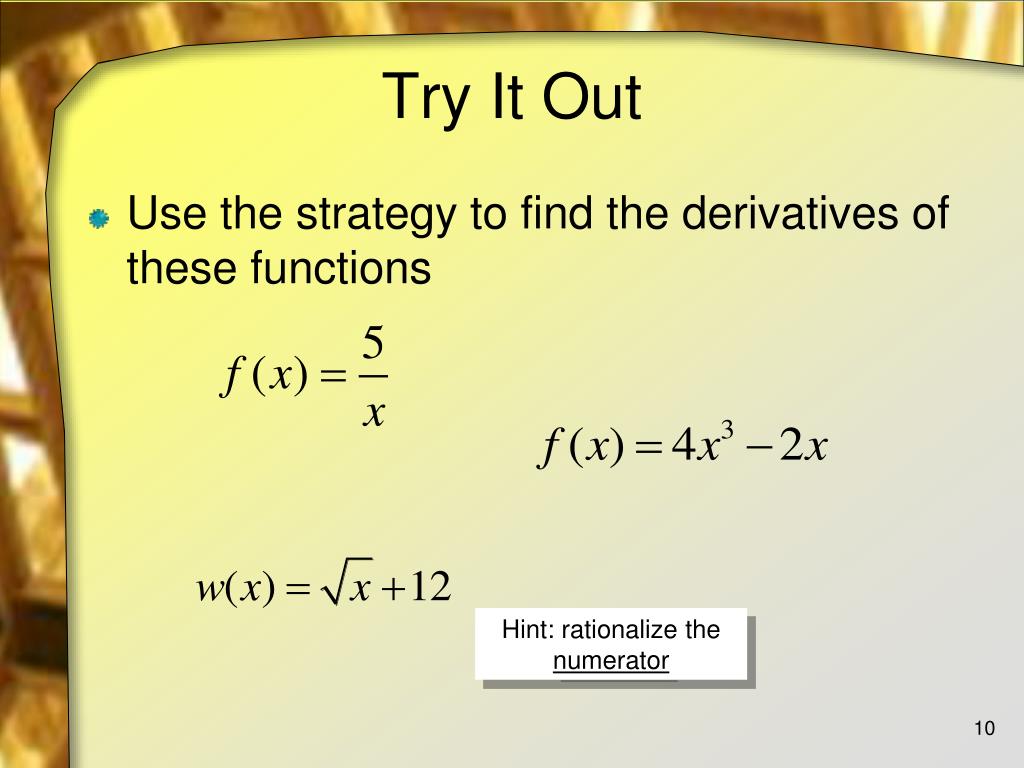 Try It Out

Use the strategy to find the derivatives of these functions

$f(x) = \frac{5}{x}$

$f(x) = 4x^3 - 2x$

$w(x) = \sqrt{x} + 12$

Hint: rationalize the numerator

10